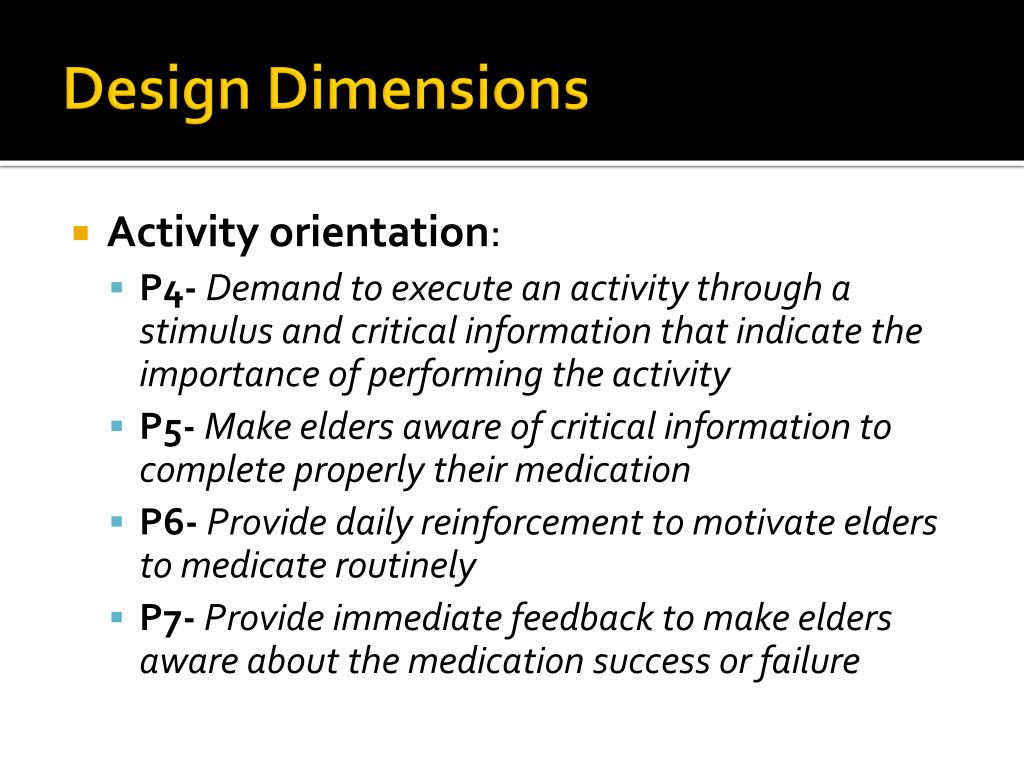 Design Dimensions

Activity orientation:

P4- Demand to execute an activity through a stimulus and critical information that indicate the importance of performing the activity

P5- Make elders aware of critical information to complete properly their medication

P6- Provide daily reinforcement to motivate elders to medicate routinely

P7- Provide immediate feedback to make elders aware about the medication success or failure